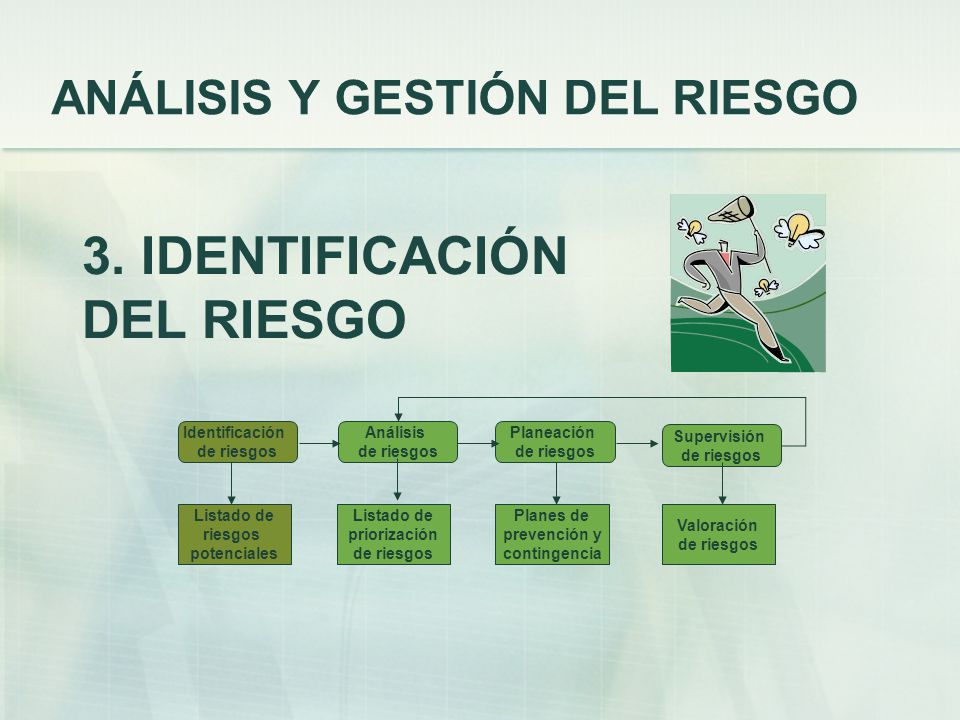 ANÁLISIS Y GESTIÓN DEL RIESGO

3. IDENTIFICACIÓN DEL RIESGO

Identificación de riesgos

Análisis de riesgos

Planeación de riesgos

Supervisión de riesgos

Listado de riesgos potenciales

Listado de priorización de riesgos

Planes de prevención y contingencia

Valoración de riesgos